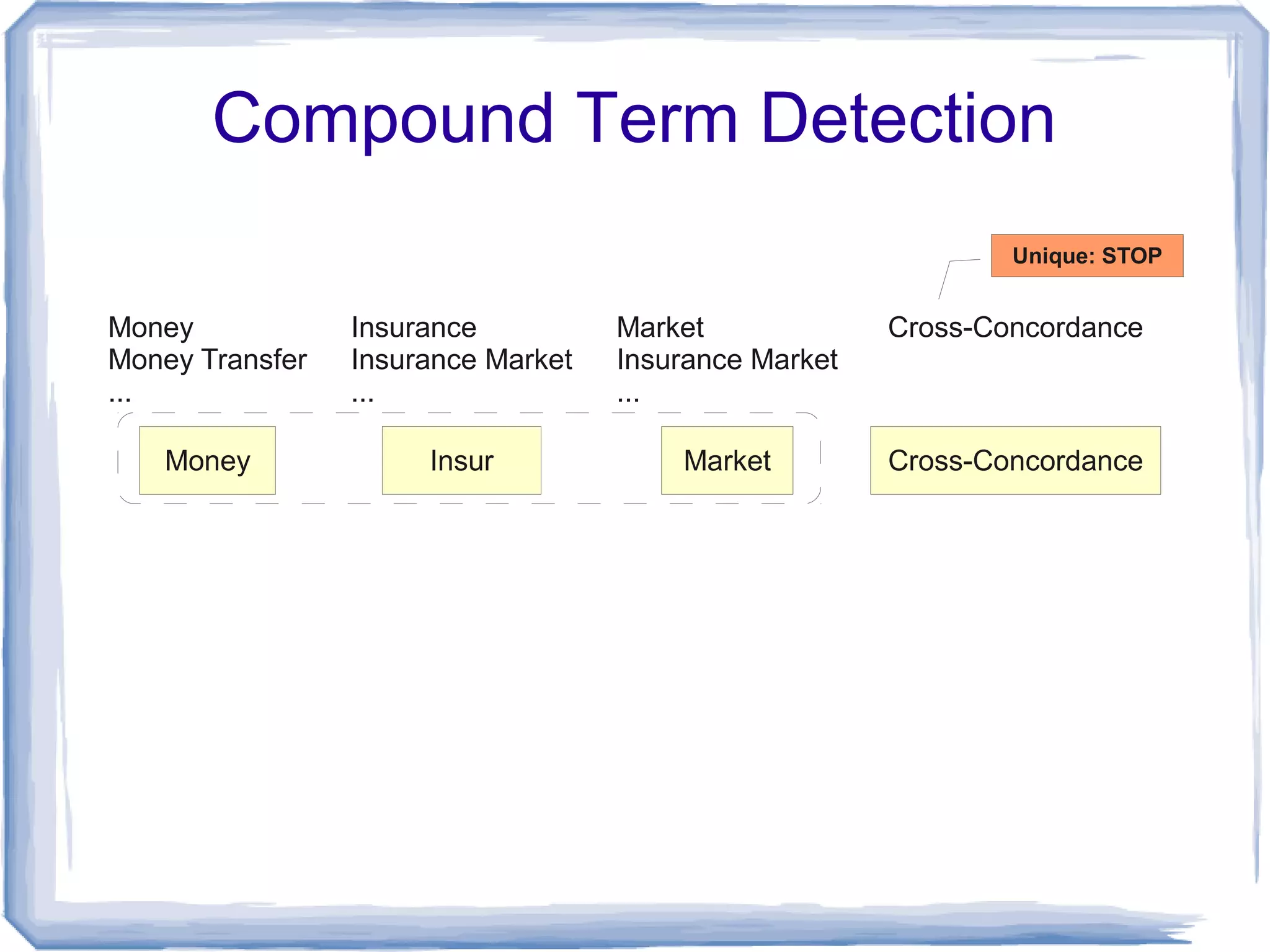 Compound Term Detection

Unique: STOP

Money
Money Transfer
...

Insurance
Insurance Market
...

Market
Insurance Market
...

Cross-Concordance

Money

Insur

Market

Cross-Concordance